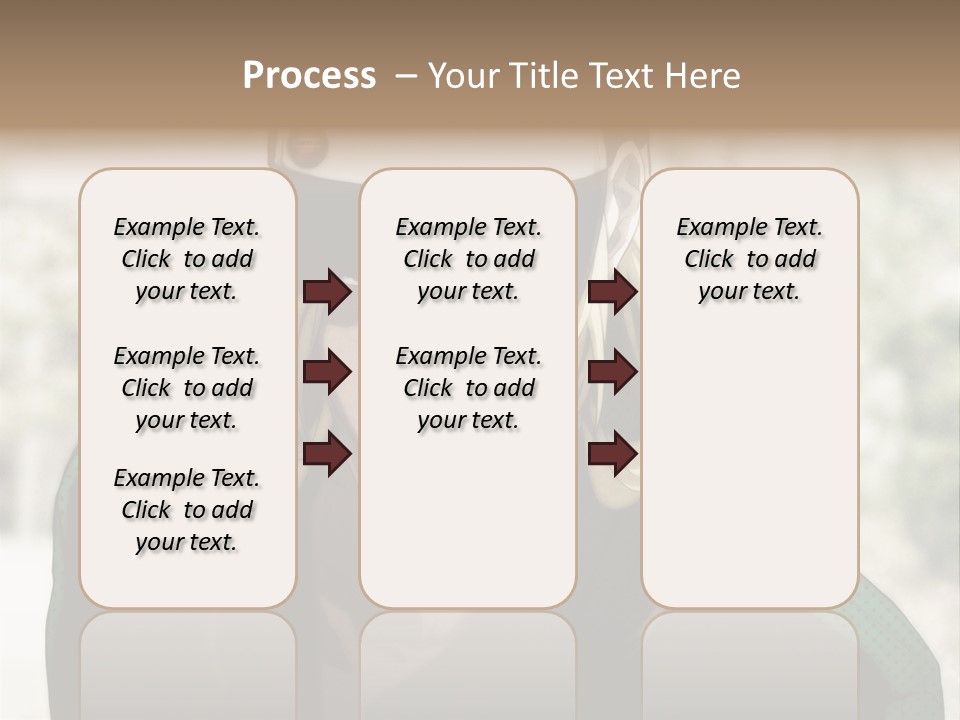 Process – Your Title Text Here

Example Text. Click to add your text.

Example Text. Click to add your text.

Example Text. Click to add your text.

Example Text. Click to add your text.

Example Text. Click to add your text.

Example Text. Click to add your text.